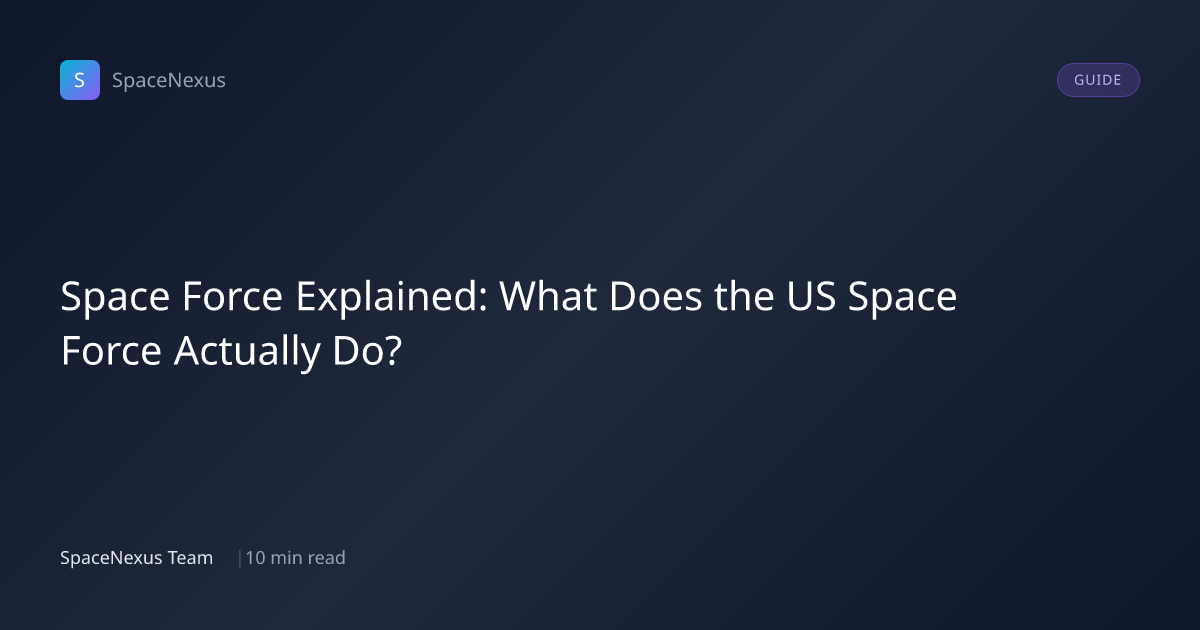 S SpaceNexus

GUIDE

Space Force Explained: What Does the US Space Force Actually Do?

SpaceNexus Team | 10 min read